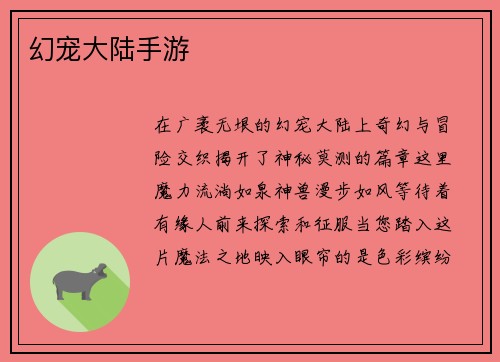 幻宠大陆手游

在广袤无垠的幻宠大陆上奇幻与冒险交织揭开了神秘莫测的篇章这里魔力流淌如泉神兽漫步如风等待着有缘人前来探索和征服当您踏入这片魔法之地映入眼帘的是色彩缤纷